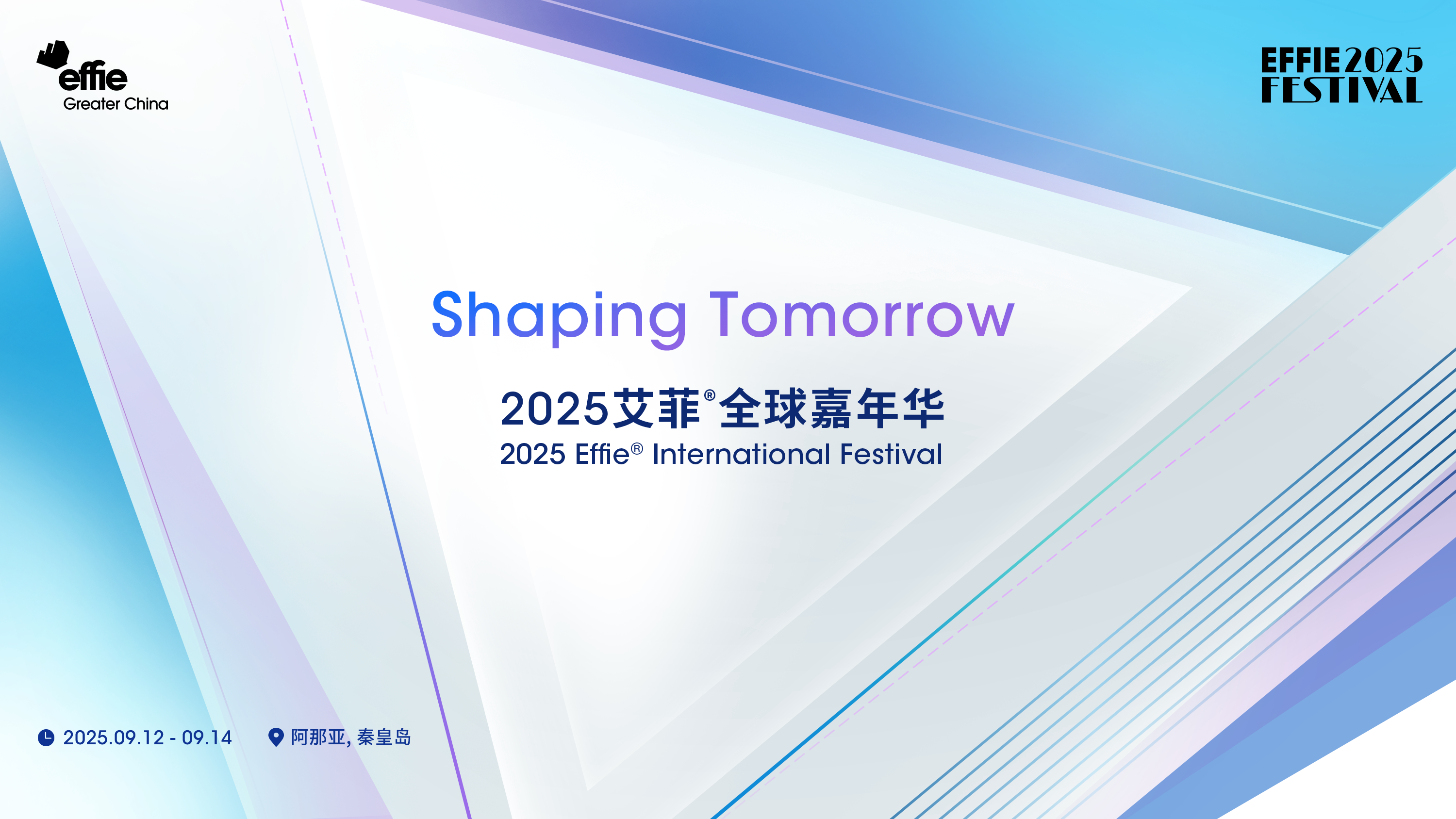 effie
Greater China

EFFIE 2025
FESTIVAL

Shaping Tomorrow

2025艾菲®全球嘉年华
2025 Effie® International Festival

2025.09.12 - 09.14

阿那亚, 秦皇岛